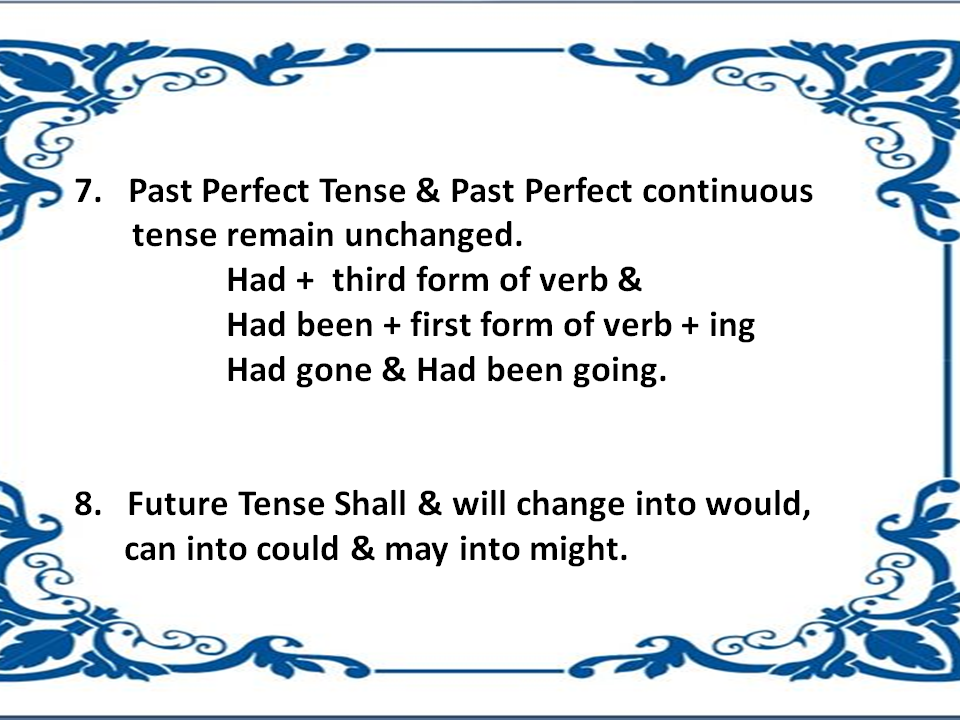 7. Past Perfect Tense & Past Perfect continuous tense remain unchanged.

Had + third form of verb &
Had been + first form of verb + ing
Had gone & Had been going.

8. Future Tense Shall & will change into would, can into could & may into might.